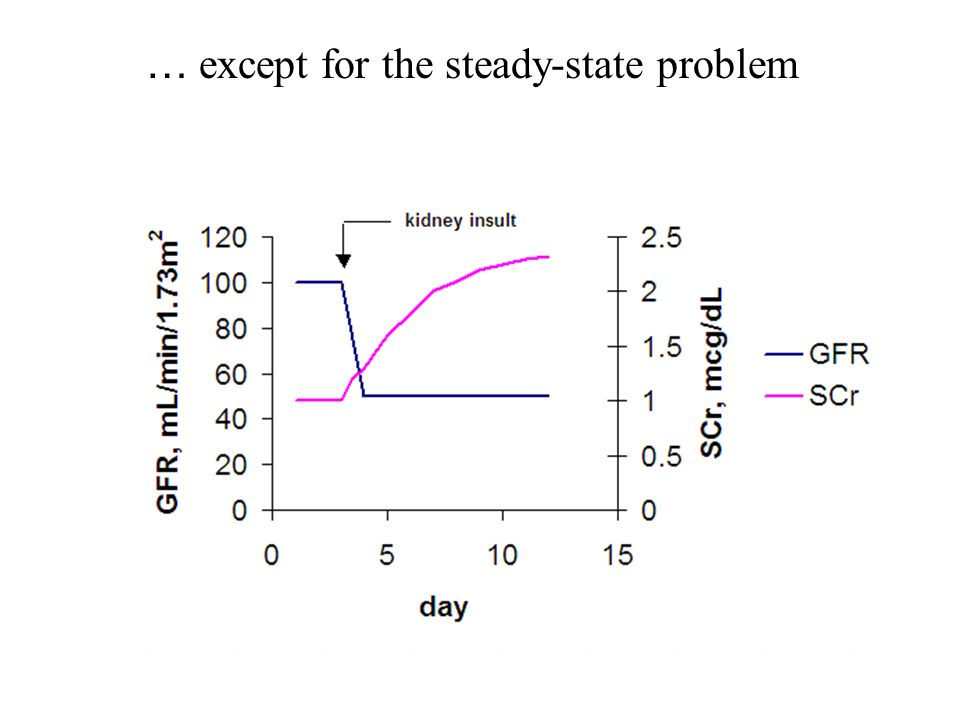 … except for the steady-state problem

kidney insult

GFR, mL/min/1.73m$^2$

120
100
80
60
40
20
0

2.5
2
1.5
1
0.5
0

SCr, mcg/dL

GFR
SCr

0
5
10
15

day